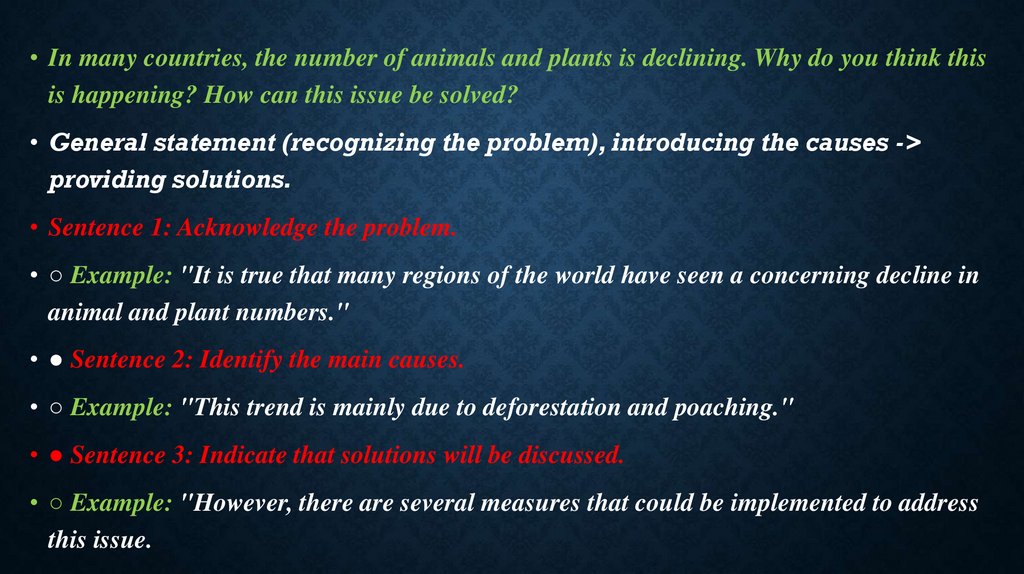 • In many countries, the number of animals and plants is declining. Why do you think this is happening? How can this issue be solved?

• General statement (recognizing the problem), introducing the causes -> providing solutions.

• Sentence 1: Acknowledge the problem.

• ○ Example: "It is true that many regions of the world have seen a concerning decline in animal and plant numbers."

• ● Sentence 2: Identify the main causes.

• ○ Example: "This trend is mainly due to deforestation and poaching."

• ● Sentence 3: Indicate that solutions will be discussed.

• ○ Example: "However, there are several measures that could be implemented to address this issue.